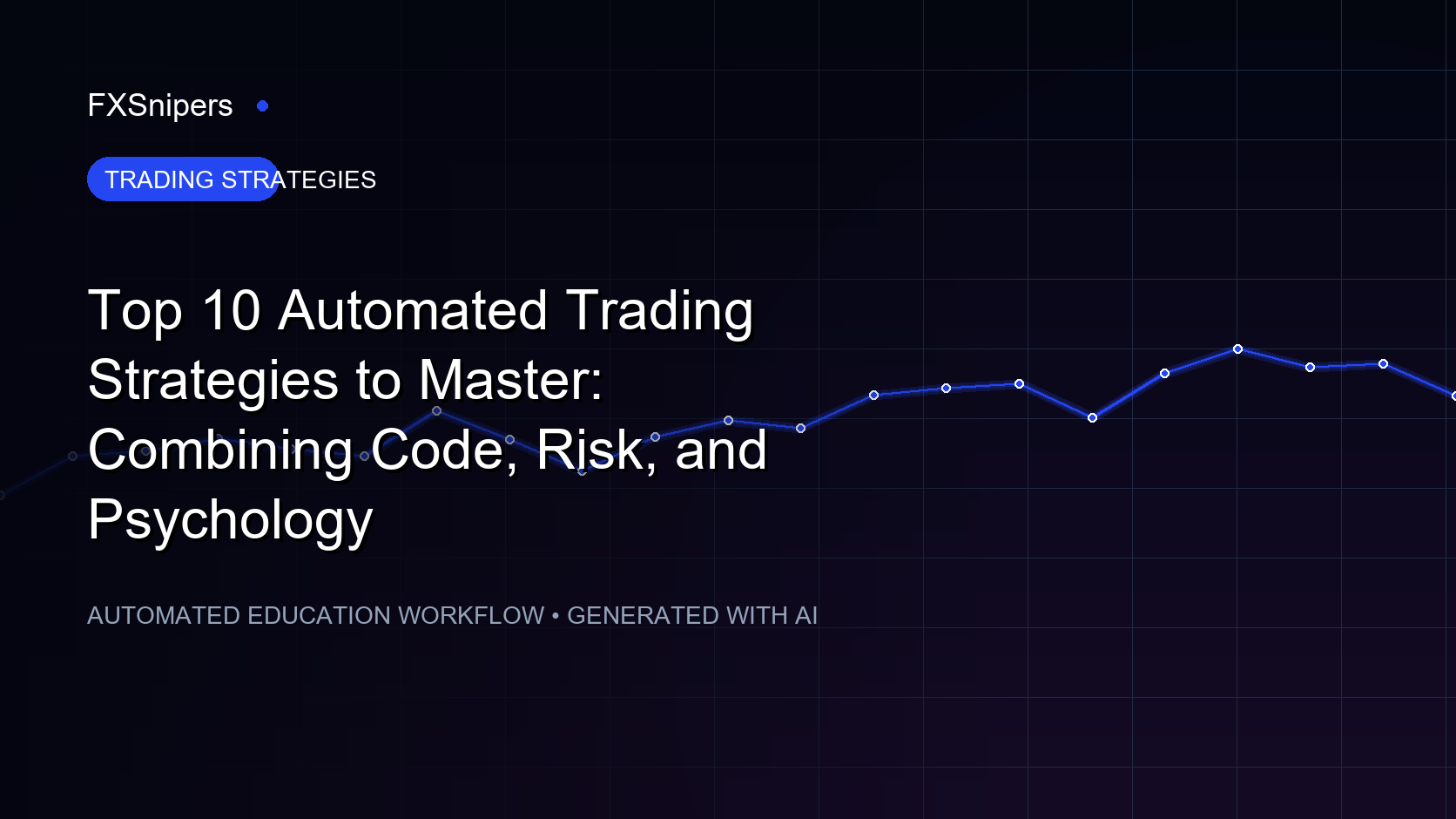 FXSnipers

TRADING STRATEGIES

Top 10 Automated Trading Strategies to Master: Combining Code, Risk, and Psychology

AUTOMATED EDUCATION WORKFLOW • GENERATED WITH AI